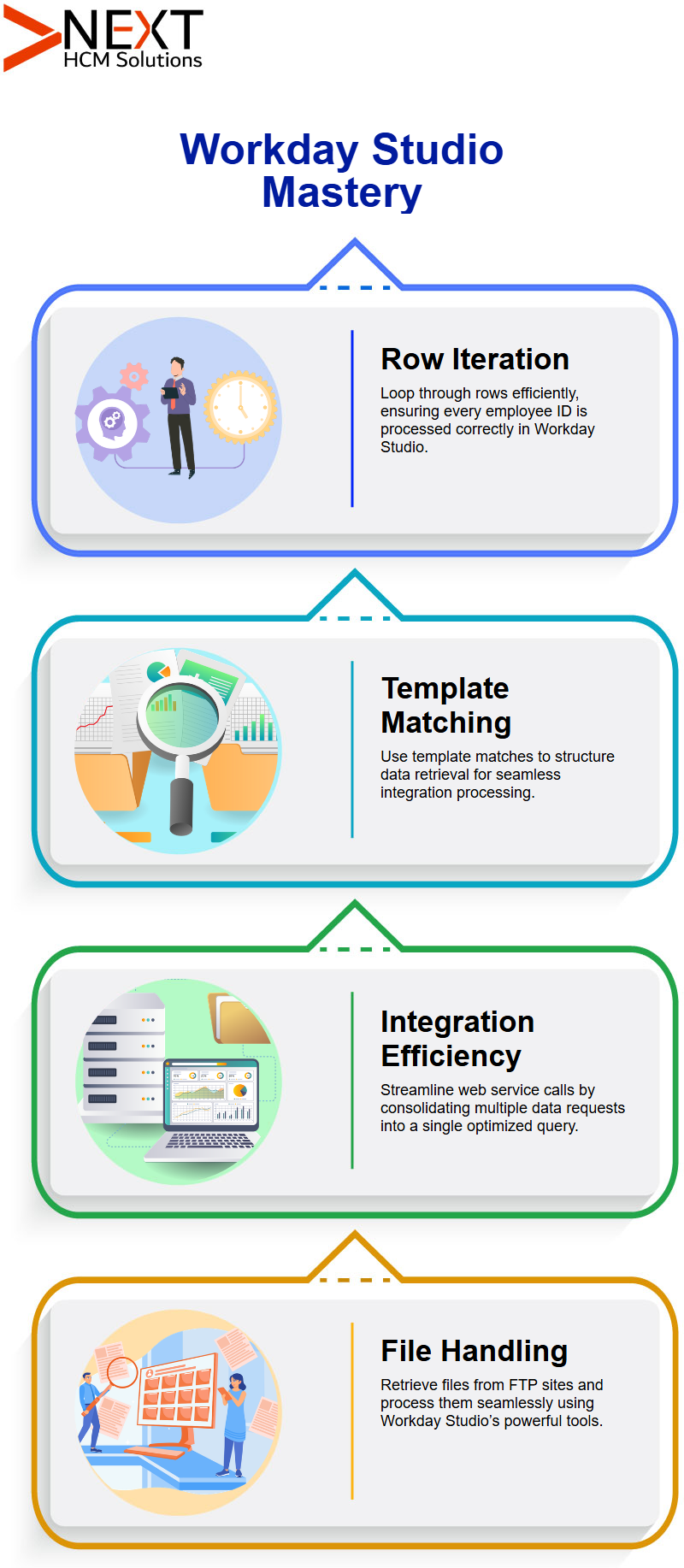 NEXT
HCM Solutions

Workday Studio Mastery

Row Iteration

Loop through rows efficiently, ensuring every employee ID is processed correctly in Workday Studio.

Template Matching

Use template matches to structure data retrieval for seamless integration processing.

Integration Efficiency

Streamline web service calls by consolidating multiple data requests into a single optimized query.

File Handling

Retrieve files from FTP sites and process them seamlessly using Workday Studio's powerful tools.